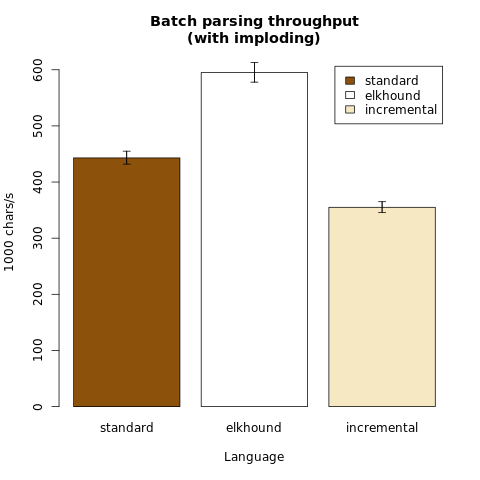 Batch parsing throughput
(with imploding)

standard
elkhound
incremental

1000 chars/s

600
500
400
300
200
100
0

standard
elkhound
incremental

Language